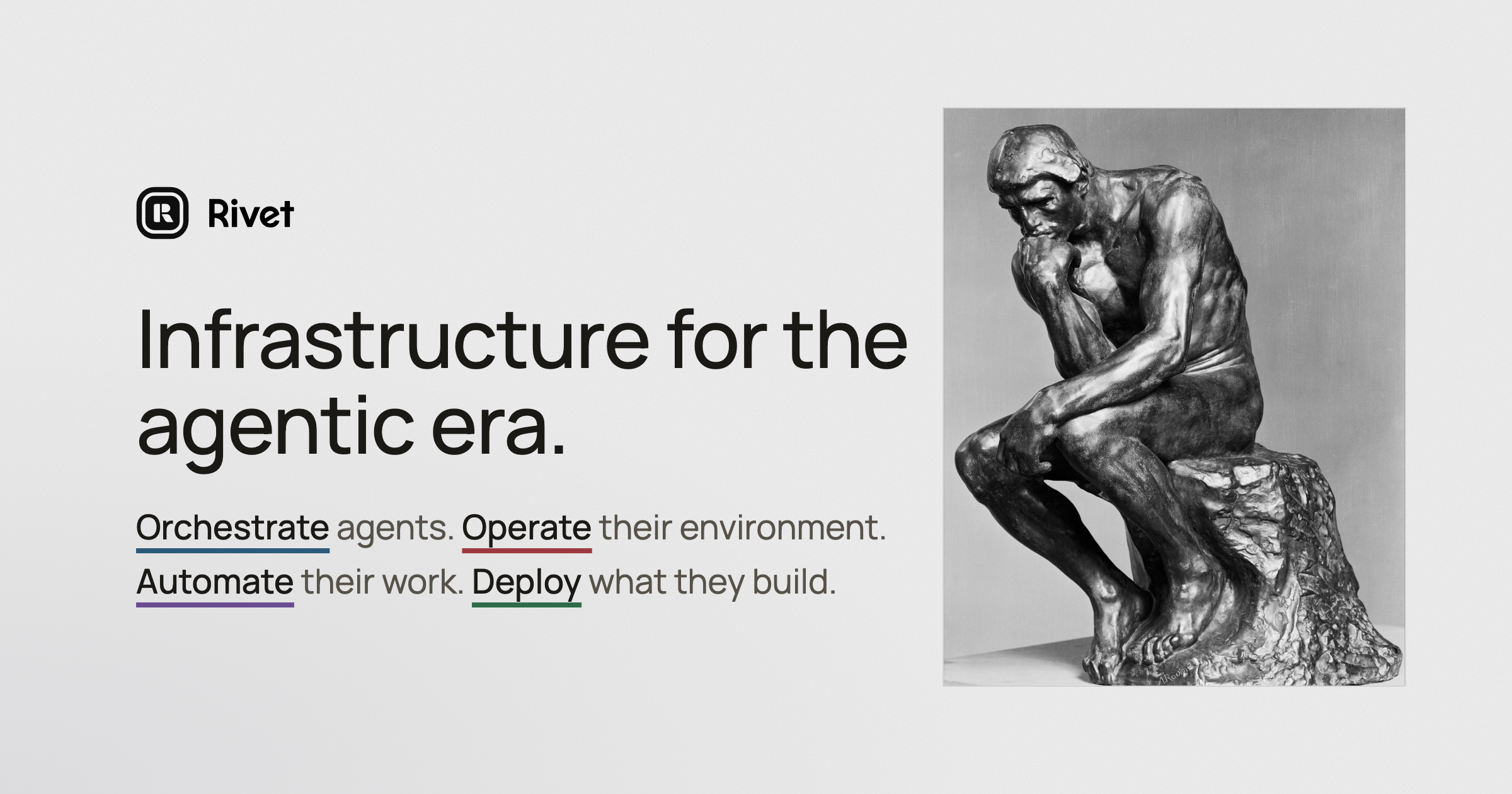 Rivet

Infrastructure for the agentic era.

Orchestrate agents. Operate their environment. Automate their work. Deploy what they build.